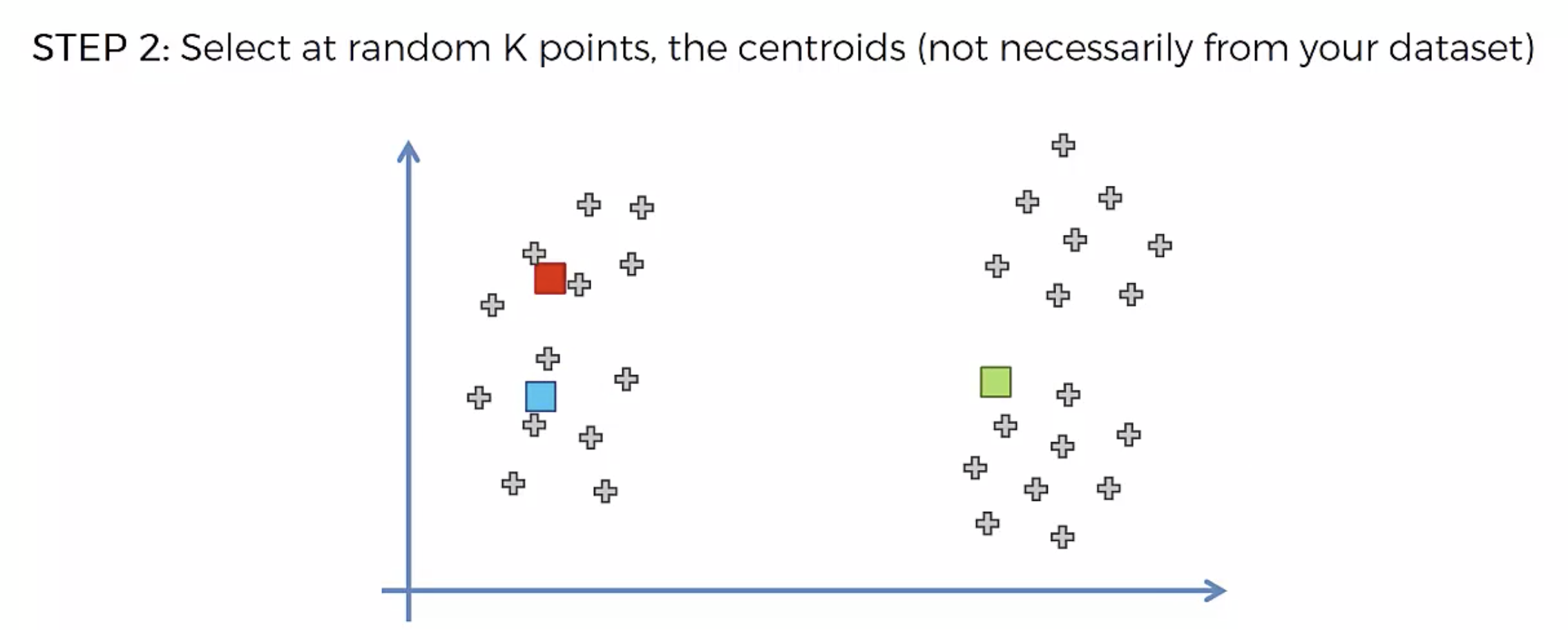 STEP 2: Select at random K points, the centroids (not necessarily from your dataset)